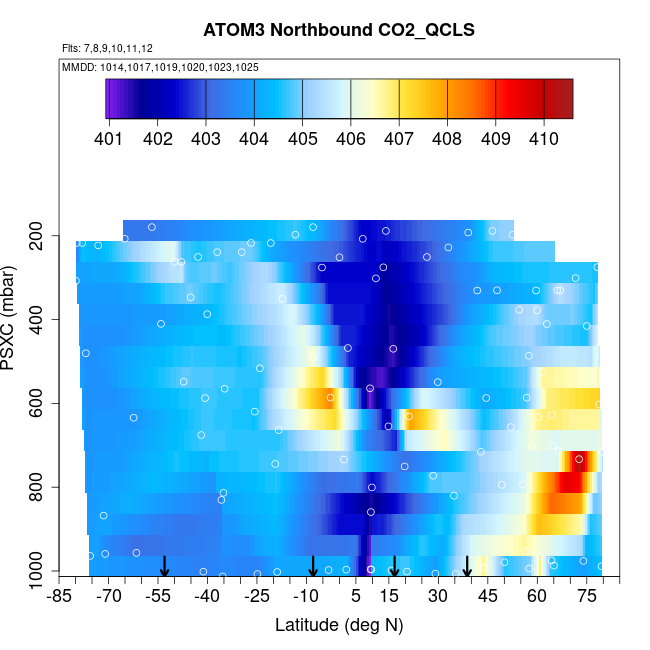 ATOM3 Northbound CO2_QCLS

Flts: 7,8,9,10,11,12

MMDD: 1014,1017,1019,1020,1023,1025

401 402 403 404 405 406 407 408 409 410

PSXC (mbar)

200
400
600
800
1000

-85 -70 -55 -40 -25 -10 5 15 30 45 60 75

Latitude (deg N)